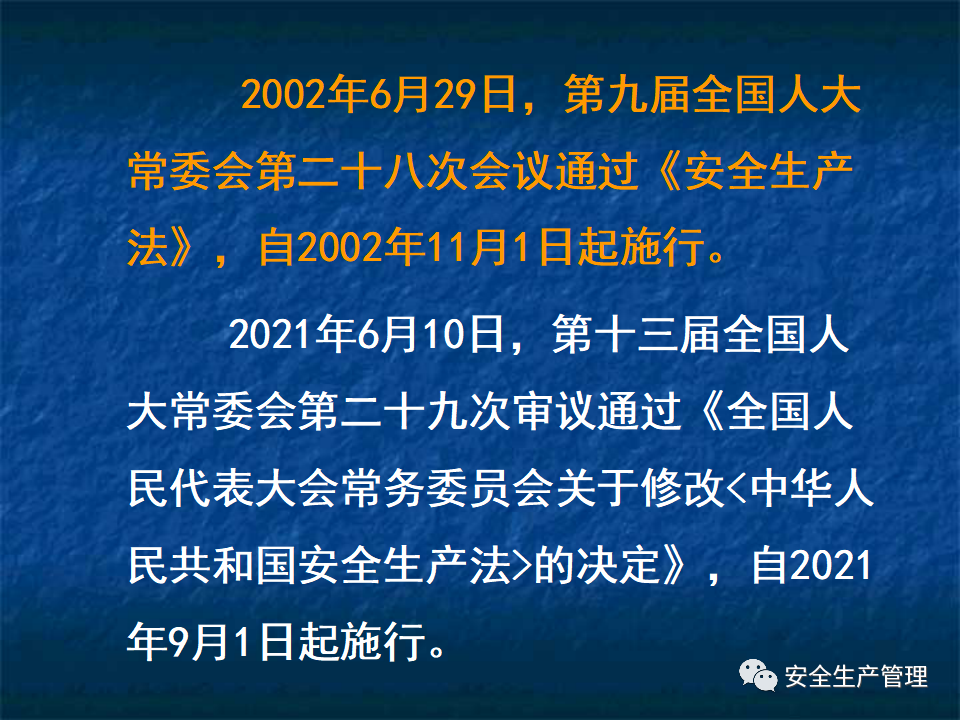 2002年6月29日，第九届全国人大常委会第二十八次会议通过《安全生产法》，自2002年11月1日起施行。

2021年6月10日，第十三届全国人大常委会第二十九次审议通过《全国人民代表大会常务委员会关于修改<中华人民共和国安全生产法>的决定》，自2021年9月1日起施行。

安全生产管理